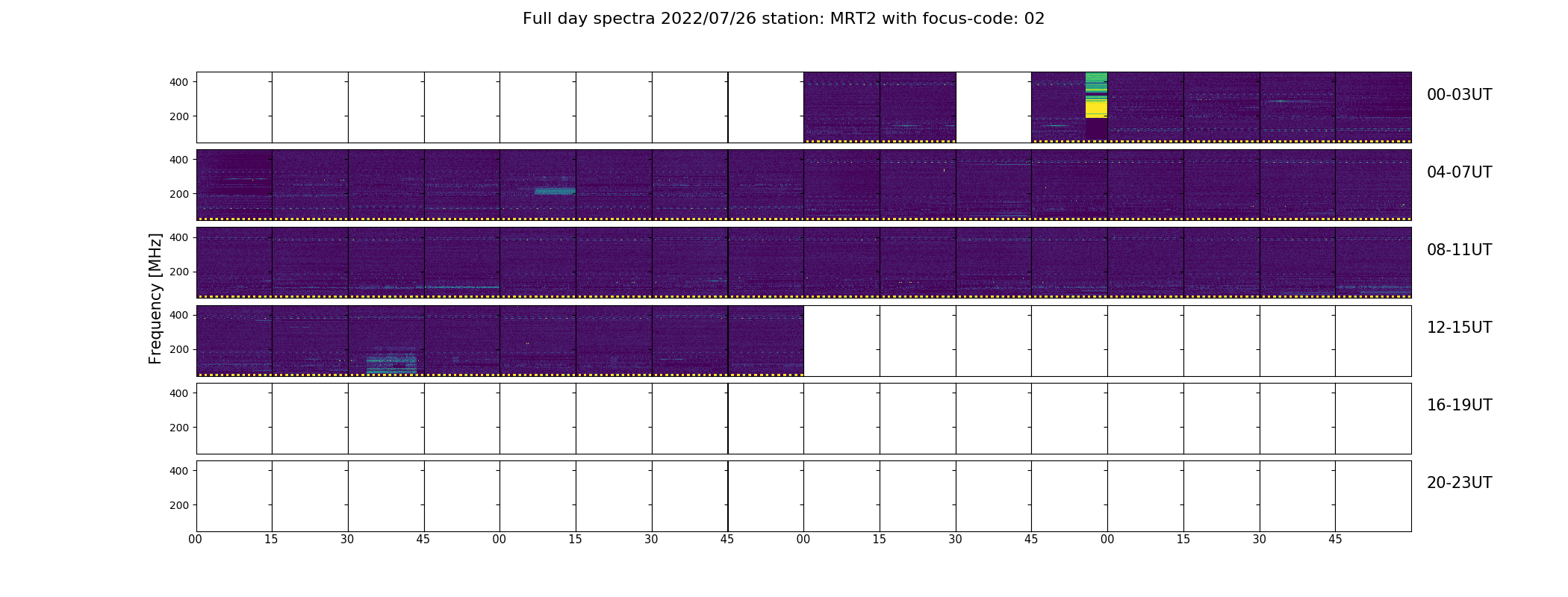 Full day spectra 2022/07/26 station: MRT2 with focus-code: 02

Frequency [MHz]

400
200
00-03UT

400
200
04-07UT

400
200
08-11UT

400
200
12-15UT

400
200
16-19UT

400
200
20-23UT

00 15 30 45 00 15 30 45 00 15 30 45 00 15 30 45